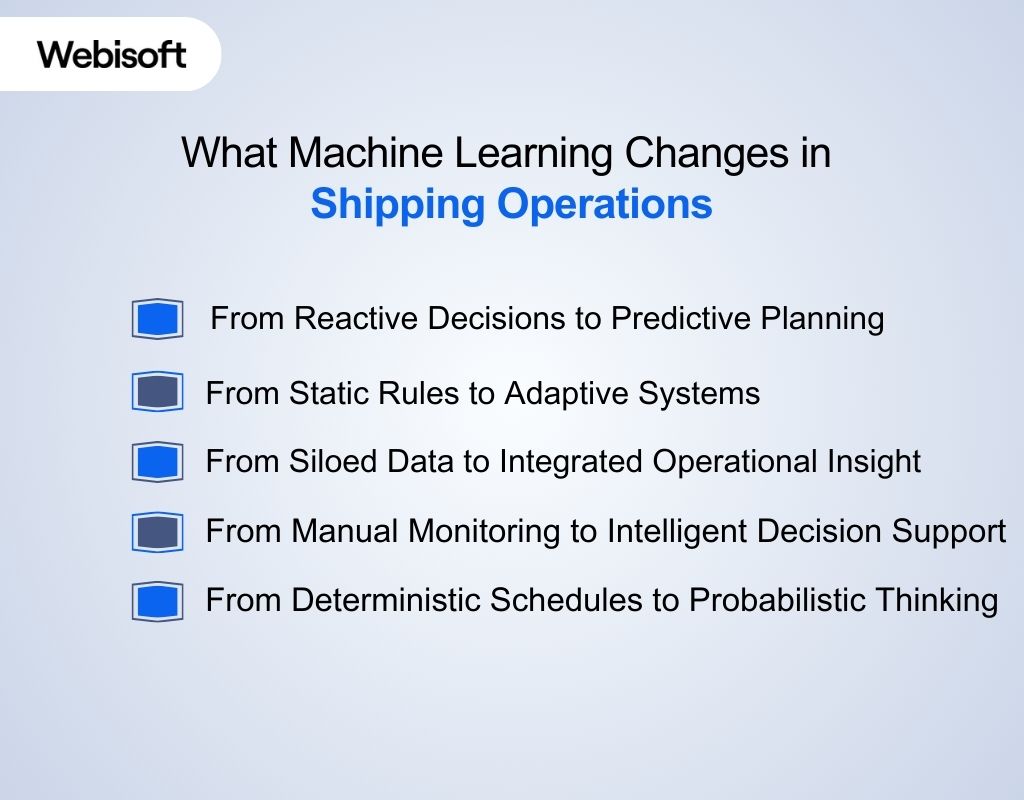 Webisoft

What Machine Learning Changes in
Shipping Operations

From Reactive Decisions to Predictive Planning

From Static Rules to Adaptive Systems

From Siloed Data to Integrated Operational Insight

From Manual Monitoring to Intelligent Decision Support

From Deterministic Schedules to Probabilistic Thinking